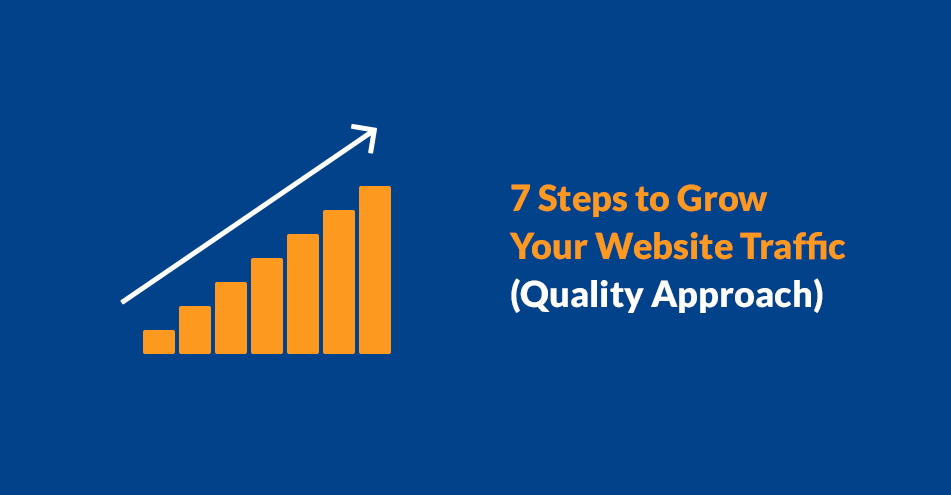 7 Steps to Grow Your Website Traffic (Quality Approach)